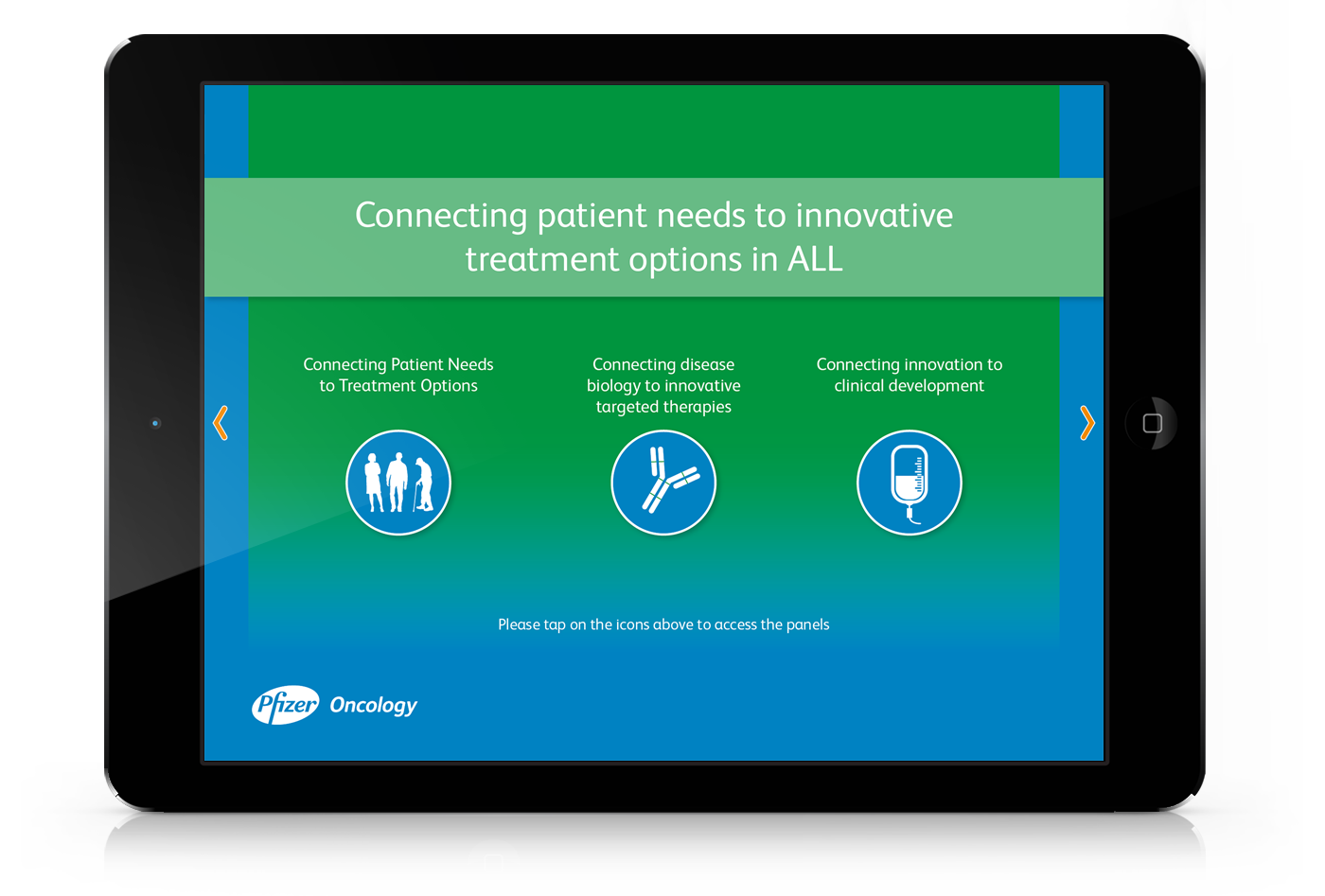 Connecting patient needs to innovative treatment options in ALL

Connecting Patient Needs to Treatment Options

Connecting disease biology to innovative targeted therapies

Connecting innovation to clinical development

Please tap on the icons above to access the panels

Pfizer Oncology